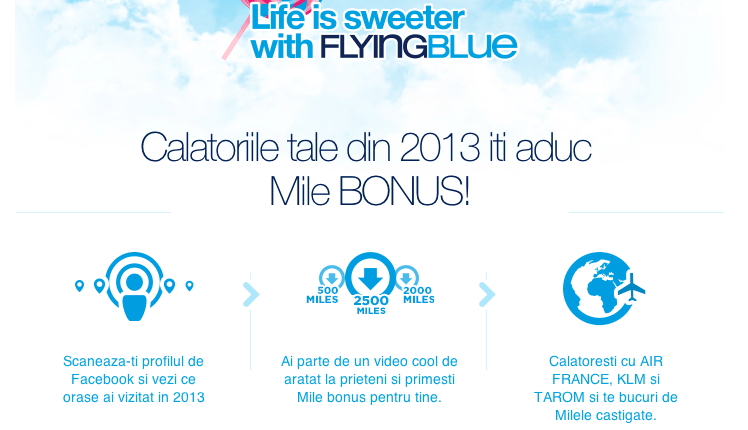 Life is sweeter with FLYINGBLUE

Calatoriile tale din 2013 iti aduc Mile BONUS!

500 MILES
2500 MILES
2000 MILES

Scaneaza-ti profilul de Facebook si vezi ce orase ai vizitat in 2013

Ai parte de un video cool de aratat la prieteni si primesti Mile bonus pentru tine.

Calatoresti cu AIR FRANCE, KLM si TAROM si te bucuri de Milele castigate.